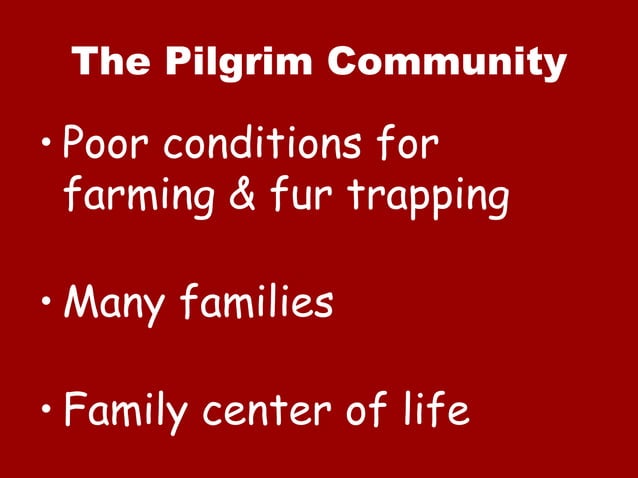 The Pilgrim Community

• Poor conditions for farming & fur trapping

• Many families

• Family center of life